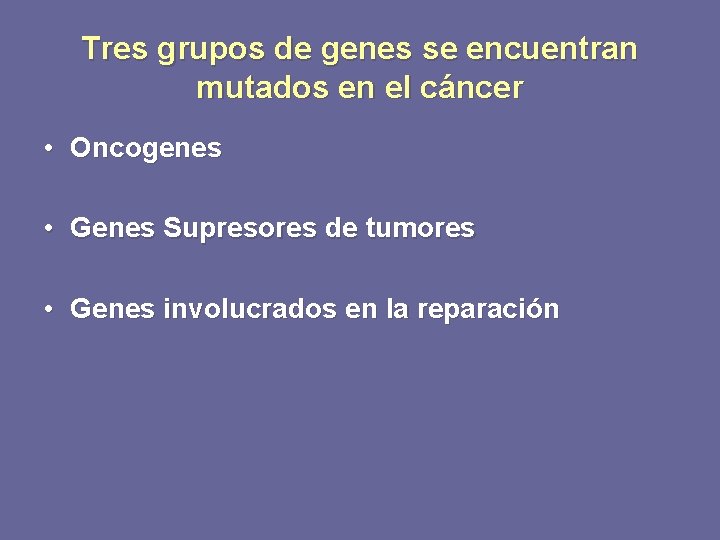 Tres grupos de genes se encuentran mutados en el cáncer

• Oncogenes

• Genes Supresores de tumores

• Genes involucrados en la reparación